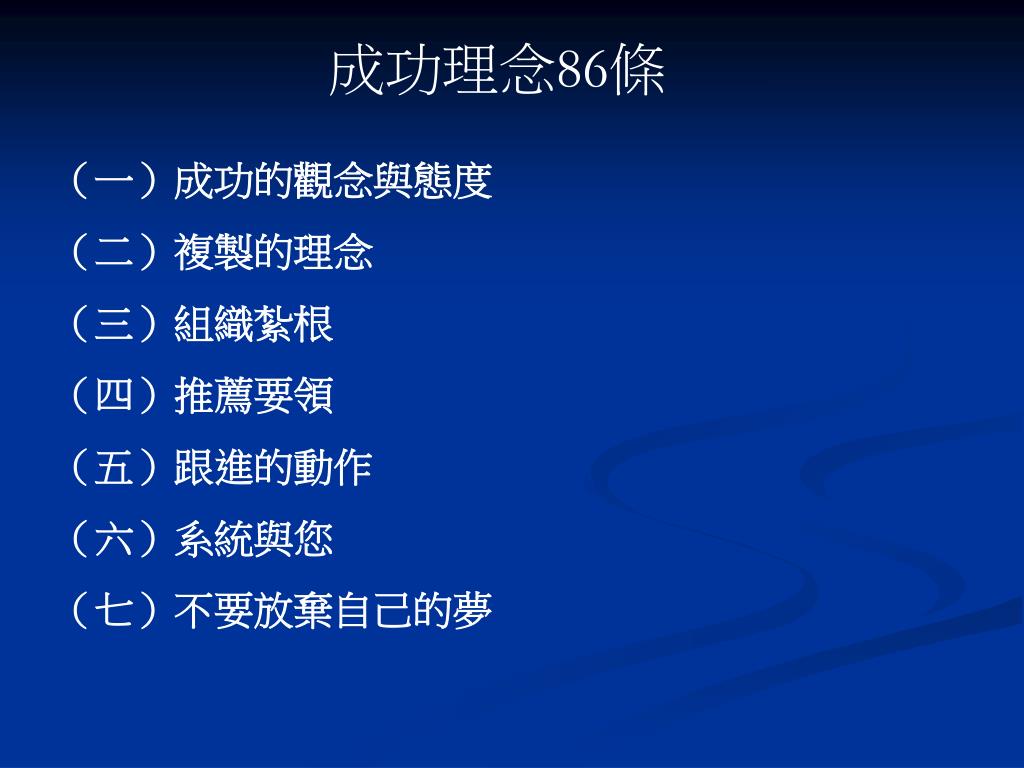 成功理念86條

（一）成功的觀念與態度

（二）複製的理念

（三）組織紮根

（四）推薦要領

（五）跟進的動作

（六）系統與您

（七）不要放棄自己的夢